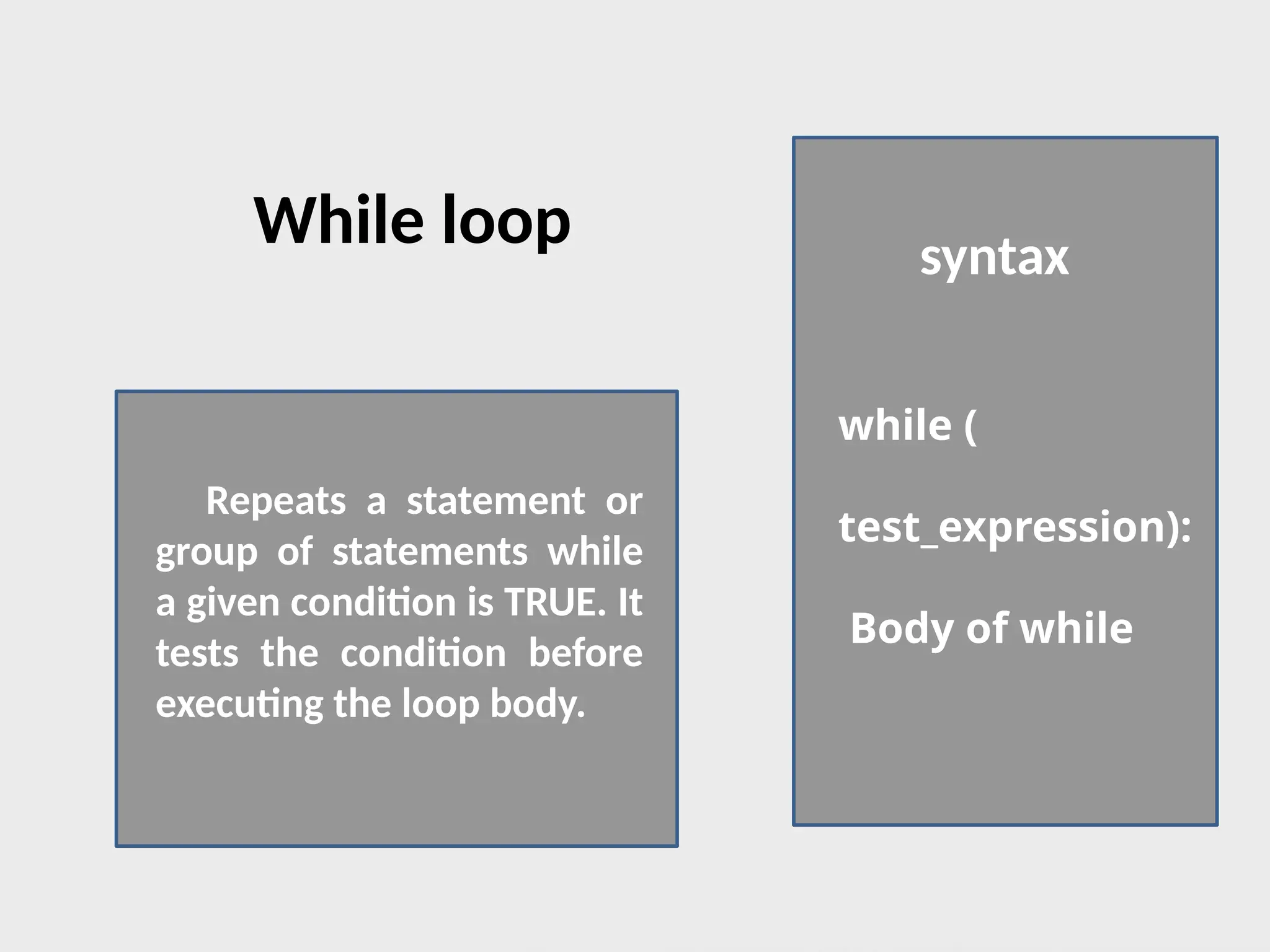 While loop

Repeats a statement or group of statements while a given condition is TRUE. It tests the condition before executing the loop body.

syntax

while (

test_expression):

Body of while